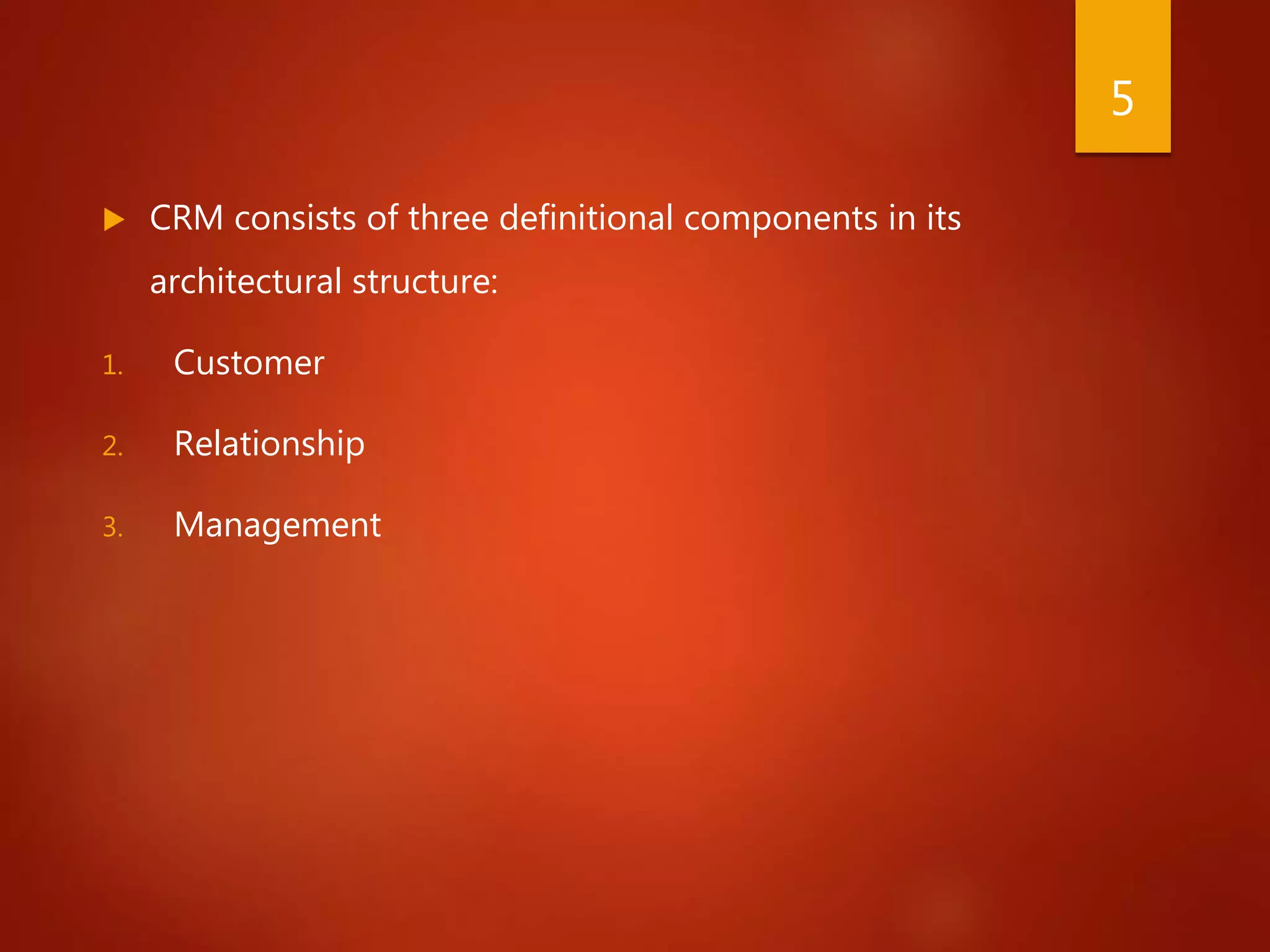 5

CRM consists of three definitional components in its architectural structure:

1. Customer
2. Relationship
3. Management